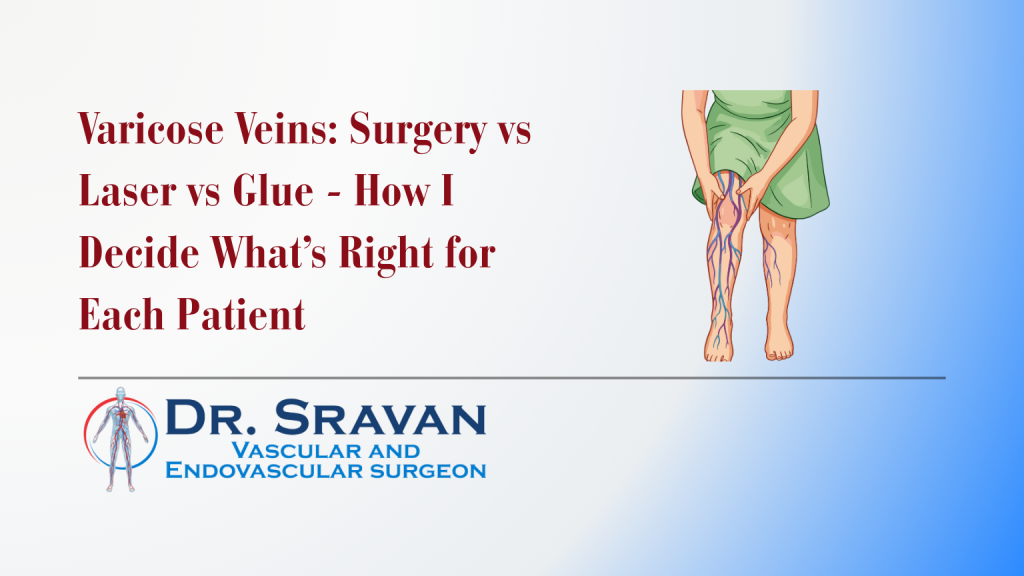 Varicose Veins: Surgery vs Laser vs Glue - How I Decide What's Right for Each Patient

DR. SRAVAN
VASCULAR AND
ENDOVASCULAR SURGEON